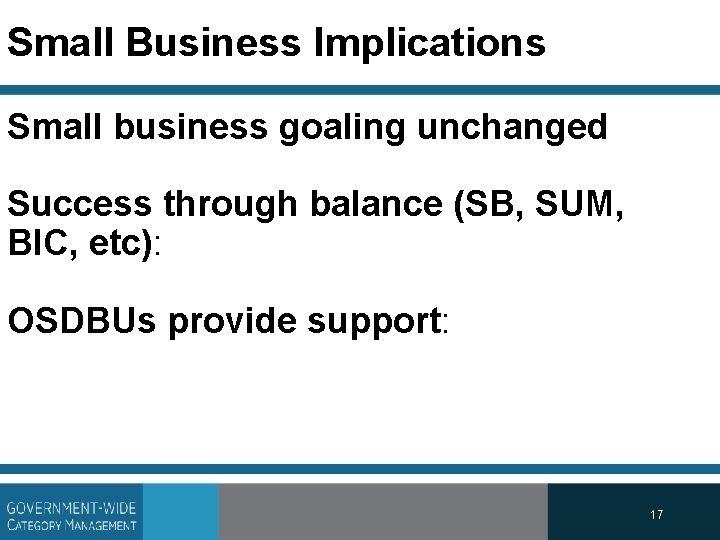 Small Business Implications

Small business goaling unchanged

Success through balance (SB, SUM, BIC, etc):

OSDBUs provide support:

GOVERNMENT-WIDE
CATEGORY MANAGEMENT

17